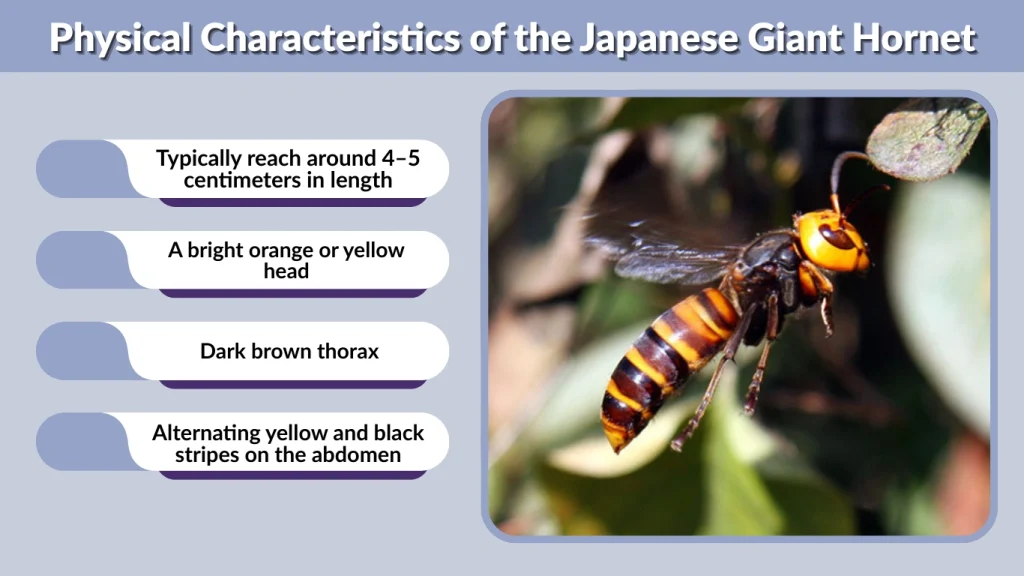 Physical Characteristics of the Japanese Giant Hornet

Typically reach around 4–5 centimeters in length

A bright orange or yellow head

Dark brown thorax

Alternating yellow and black stripes on the abdomen